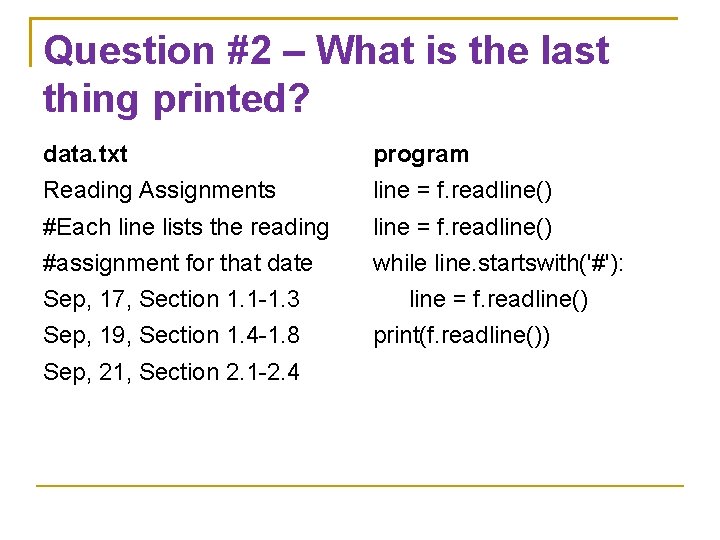 Question #2 – What is the last thing printed?

data.txt
Reading Assignments
#Each line lists the reading
#assignment for that date
Sep, 17, Section 1.1-1.3
Sep, 19, Section 1.4-1.8
Sep, 21, Section 2.1-2.4

program
line = f.readline()
line = f.readline()
while line.startswith('#'):
    line = f.readline()
print(f.readline())